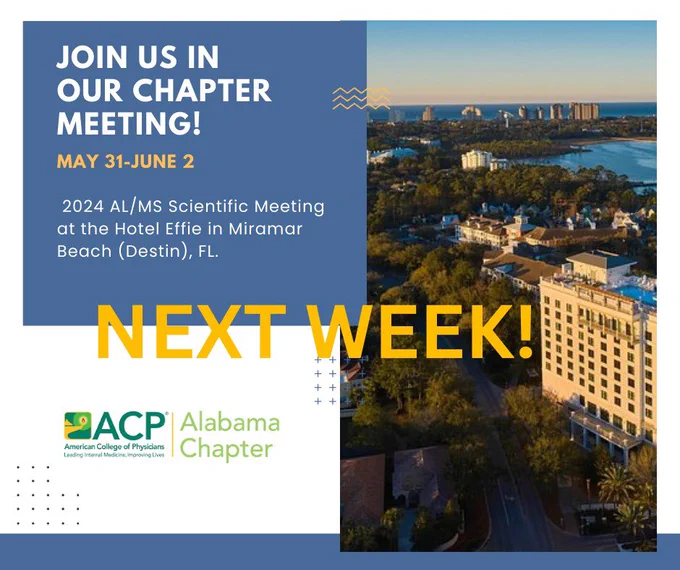 JOIN US IN OUR CHAPTER MEETING!

MAY 31-JUNE 2

2024 AL/MS Scientific Meeting at the Hotel Effie in Miramar Beach (Destin), FL.

NEXT WEEK!

ACP American College of Physicians Leading Internal Medicine, Improving Lives

Alabama Chapter